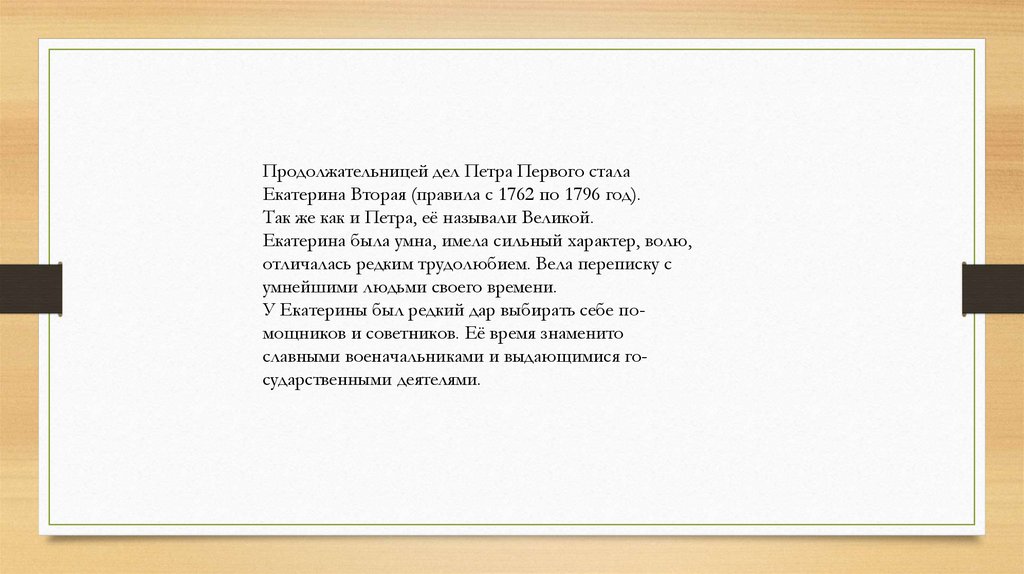 Продолжательницей дел Петра Первого стала Екатерина Вторая (правила с 1762 по 1796 год).
Так же как и Петра, её называли Великой.
Екатерина была умна, имела сильный характер, волю, отличалась редким трудолюбием. Вела переписку с умнейшими людьми своего времени.
У Екатерины был редкий дар выбирать себе помощников и советников. Её время знаменито славными военачальниками и выдающимися государственными деятелями.